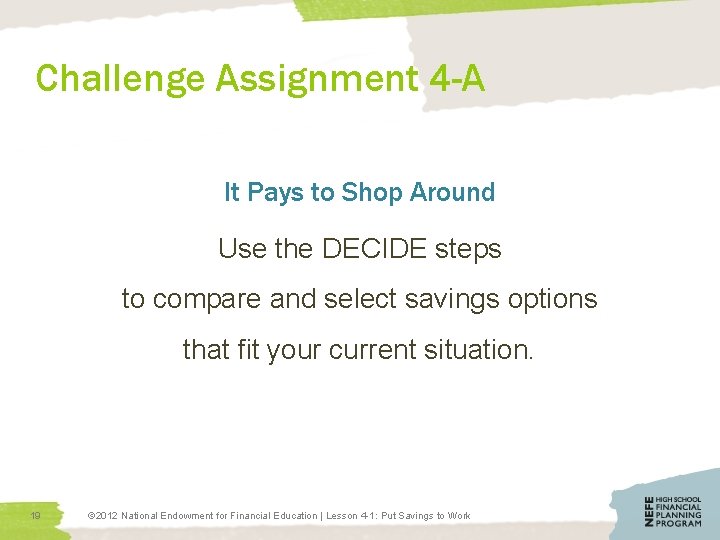 Challenge Assignment 4-A

It Pays to Shop Around

Use the DECIDE steps to compare and select savings options that fit your current situation.

19

©2012 National Endowment for Financial Education | Lesson 4-1: Put Savings to Work

NEFE HIGH SCHOOL FINANCIAL PLANNING PROGRAM